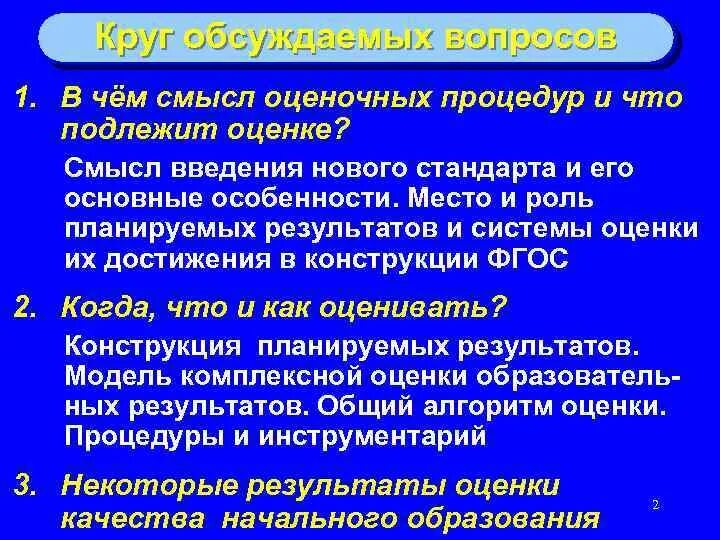 Круг обсуждаемых вопросов

1. В чём смысл оценочных процедур и что подлежит оценке?

Смысл введения нового стандарта и его основные особенности. Место и роль планируемых результатов и системы оценки их достижения в конструкции ФГОС

2. Когда, что и как оценивать?

Конструкция планируемых результатов. Модель комплексной оценки образовательных результатов. Общий алгоритм оценки. Процедуры и инструментарий

3. Некоторые результаты оценки качества начального образования

2